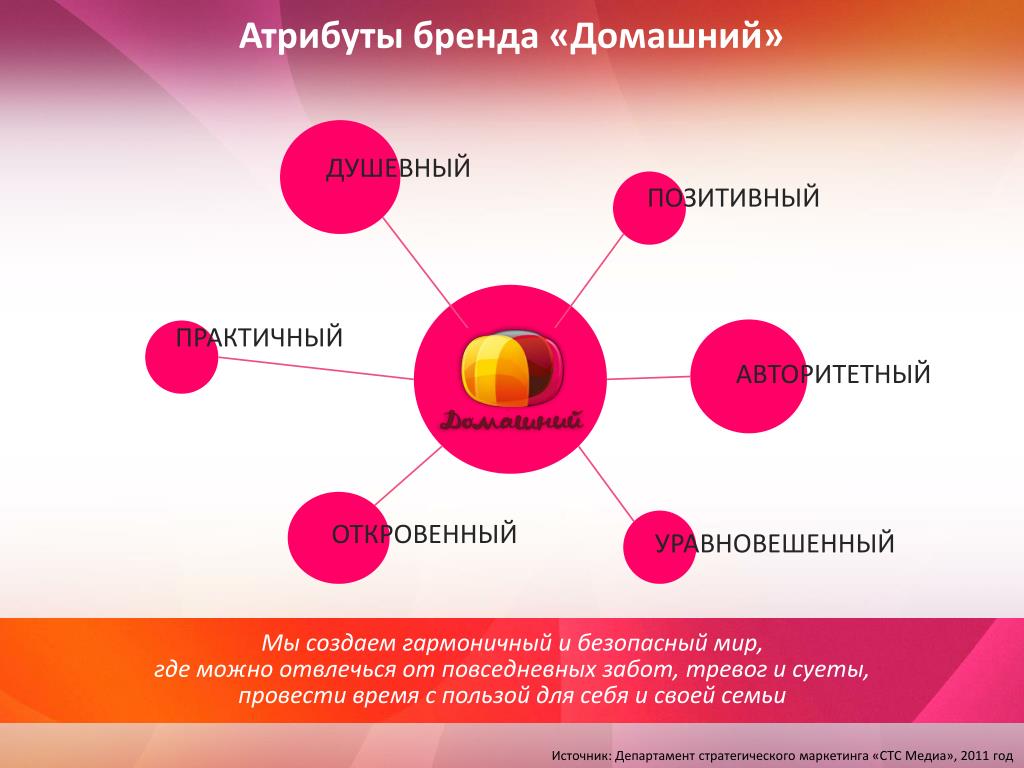 Атрибуты бренда «Домашний»

ДУШЕВНЫЙ

ПОЗИТИВНЫЙ

ПРАКТИЧНЫЙ

Домашний

АВТОРИТЕТНЫЙ

ОТКРОВЕННЫЙ

УРАВНОВЕШЕННЫЙ

Мы создаем гармоничный и безопасный мир, где можно отвлечься от повседневных забот, тревог и суеты, провести время с пользой для себя и своей семьи

Источник: Департамент стратегического маркетинга «СТС Медиа», 2011 год